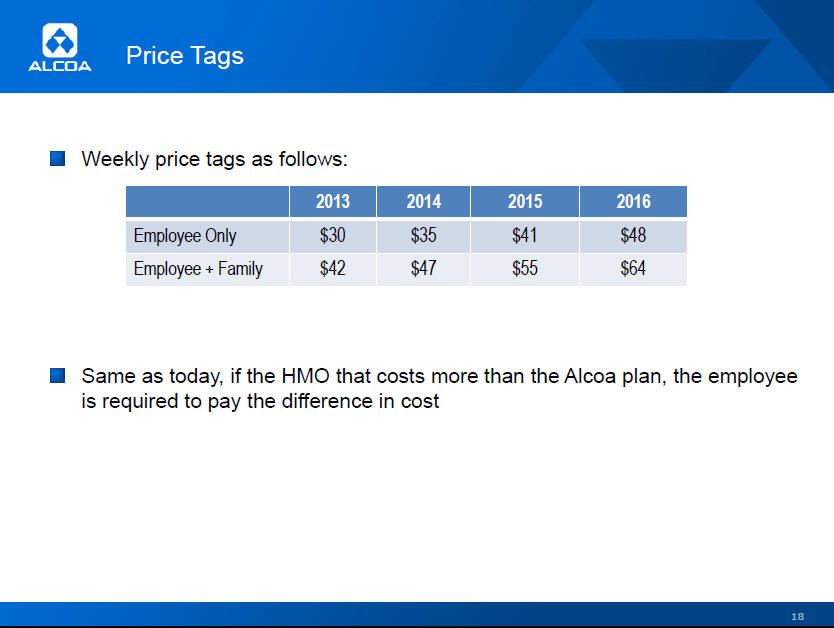 ALCOA

Price Tags

Weekly price tags as follows:

| | 2013 | 2014 | 2015 | 2016 |
|---|---|---|---|---|
| Employee Only | \$30 | \$35 | \$41 | \$48 |
| Employee + Family | \$42 | \$47 | \$55 | \$64 |

Same as today, if the HMO that costs more than the Alcoa plan, the employee is required to pay the difference in cost

18